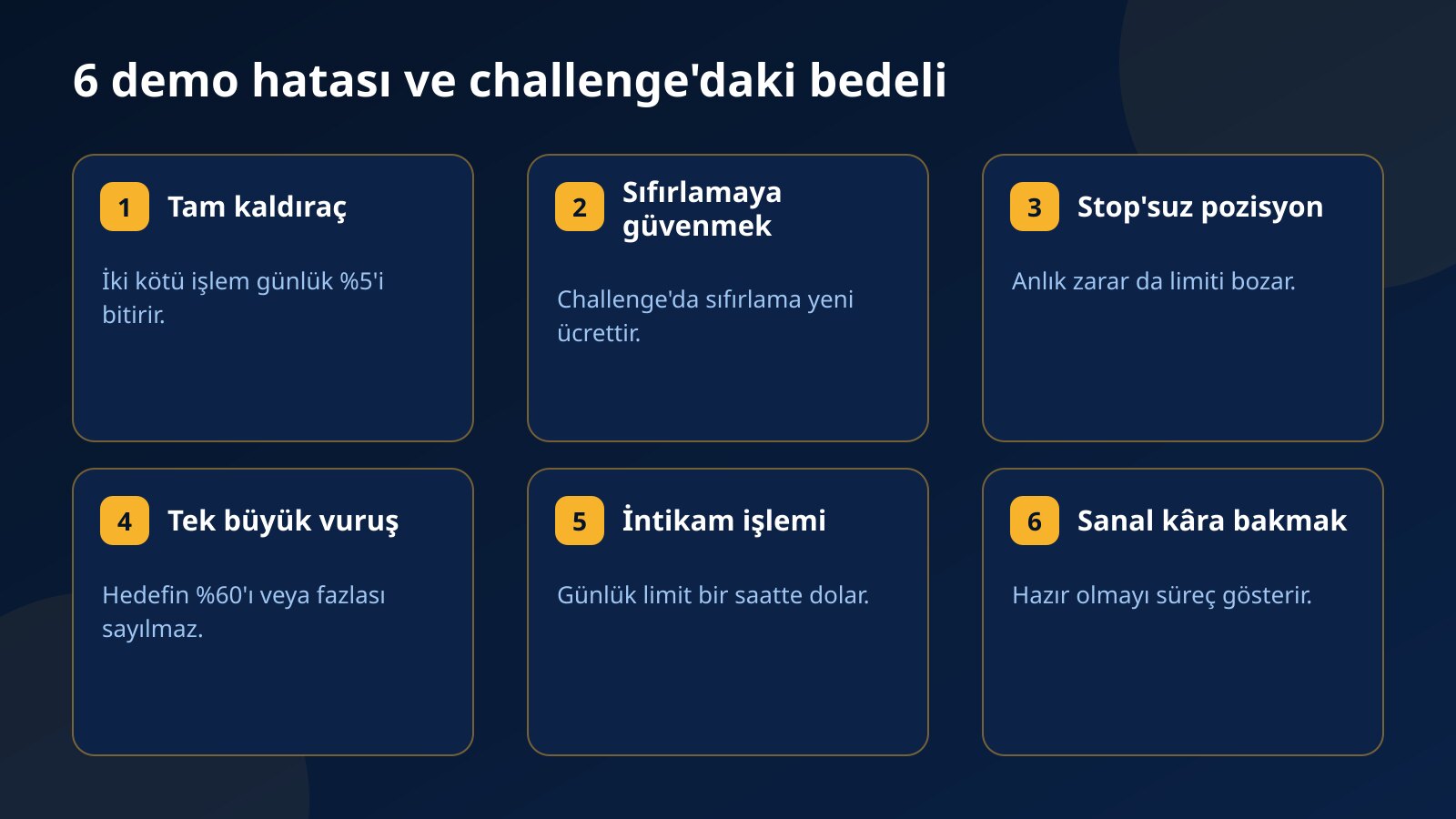 6 demo hatası ve challenge'daki bedeli

1 Tam kaldıraç

İki kötü işlem günlük %5'i bitirir.

2 Sıfırlamaya güvenmek

Challenge'da sıfırlama yeni ücrettir.

3 Stop'suz pozisyon

Anlık zarar da limiti bozar.

4 Tek büyük vuruş

Hedefin %60'ı veya fazlası sayılmaz.

5 İntikam işlemi

Günlük limit bir saatte dolar.

6 Sanal kâra bakmak

Hazır olmayı süreç gösterir.